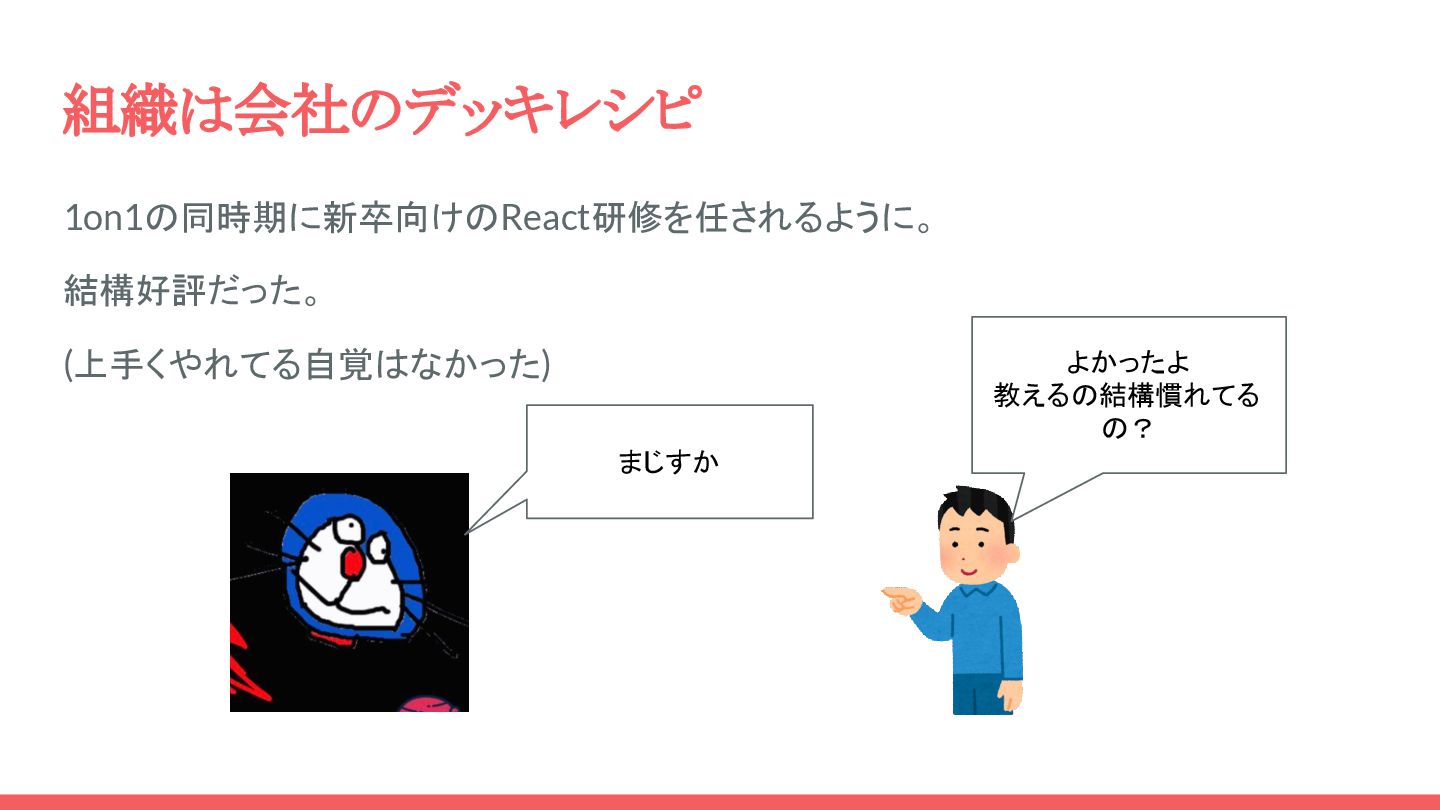 組織は会社のデッキレシピ

1on1の同時期に新卒向けのReact研修を任されるように。

結構好評だった。

(上手くやれてる自覚はなかった)

よかったよ
教えるの結構慣れてるの？

まじすか